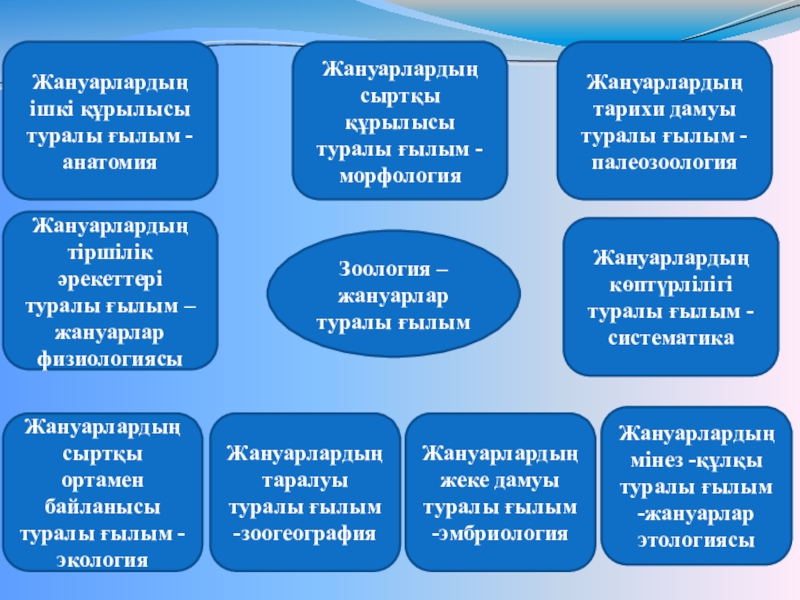 Жануарлардың ішкі құрылысы туралы ғылым - анатомия

Жануарлардың сыртқы құрылысы туралы ғылым - морфология

Жануарлардың тарихи дамуы туралы ғылым - палеозоология

Жануарлардың тіршілік әрекеттері туралы ғылым – жануарлар физиологиясы

Зоология – жануарлар туралы ғылым

Жануарлардың көптүрлілігі туралы ғылым - систематика

Жануарлардың сыртқы ортамен байланысы туралы ғылым - экология

Жануарлардың таралуы туралы ғылым -зоогеография

Жануарлардың жеке дамуы туралы ғылым -эмбриология

Жануарлардың мінез -құлқы туралы ғылым -жануарлар этологиясы